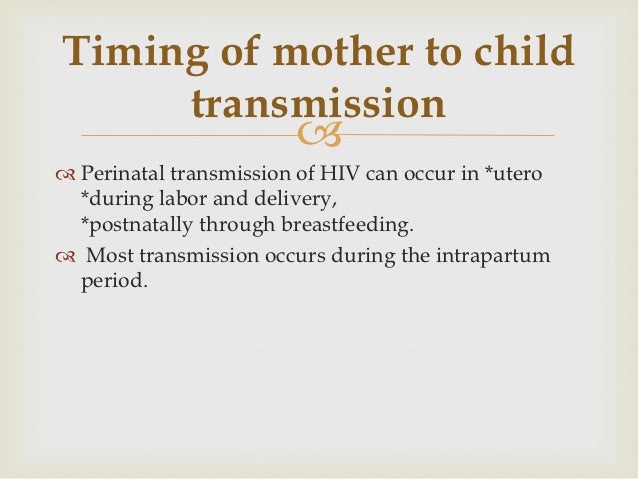 Timing of mother to child transmission

Perinatal transmission of HIV can occur in *utero
*during labor and delivery,
*postnatally through breastfeeding.

Most transmission occurs during the intrapartum period.